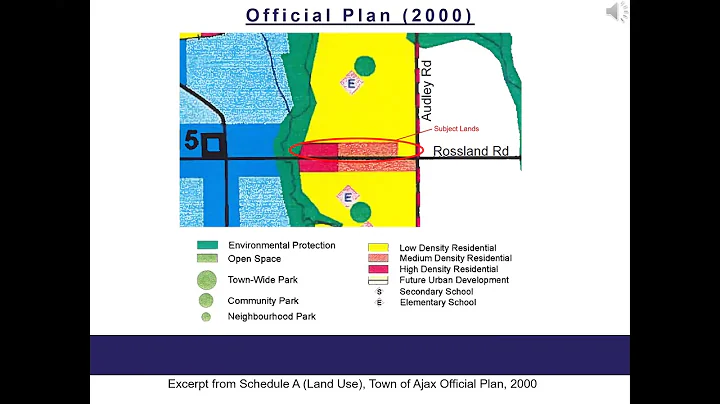 Official Plan (2000)

E

Audley Rd

Subject Lands

5

Rossland Rd

E

Environmental Protection
Open Space
Town-Wide Park
Community Park
Neighbourhood Park

Low Density Residential
Medium Density Residential
High Density Residential
Future Urban Development
S Secondary School
E Elementary School

Excerpt from Schedule A (Land Use), Town of Ajax Official Plan, 2000